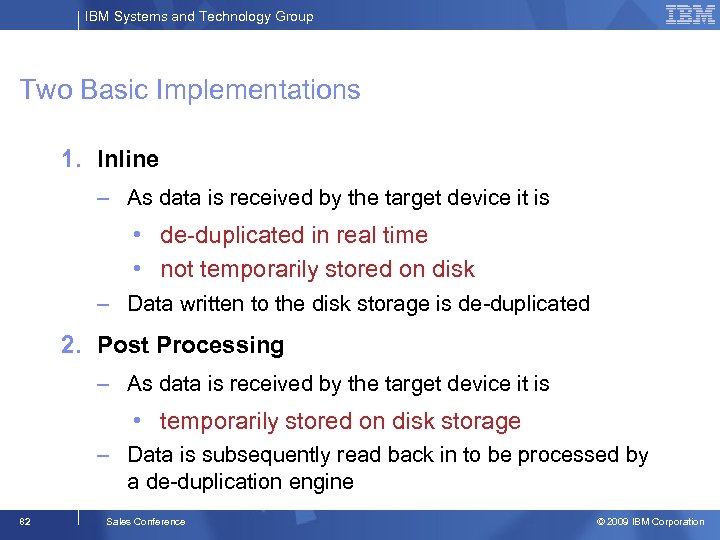 IBM Systems and Technology Group

IBM

Two Basic Implementations

1. Inline

– As data is received by the target device it is

• de-duplicated in real time

• not temporarily stored on disk

– Data written to the disk storage is de-duplicated

2. Post Processing

– As data is received by the target device it is

• temporarily stored on disk storage

– Data is subsequently read back in to be processed by a de-duplication engine

82

Sales Conference

© 2009 IBM Corporation